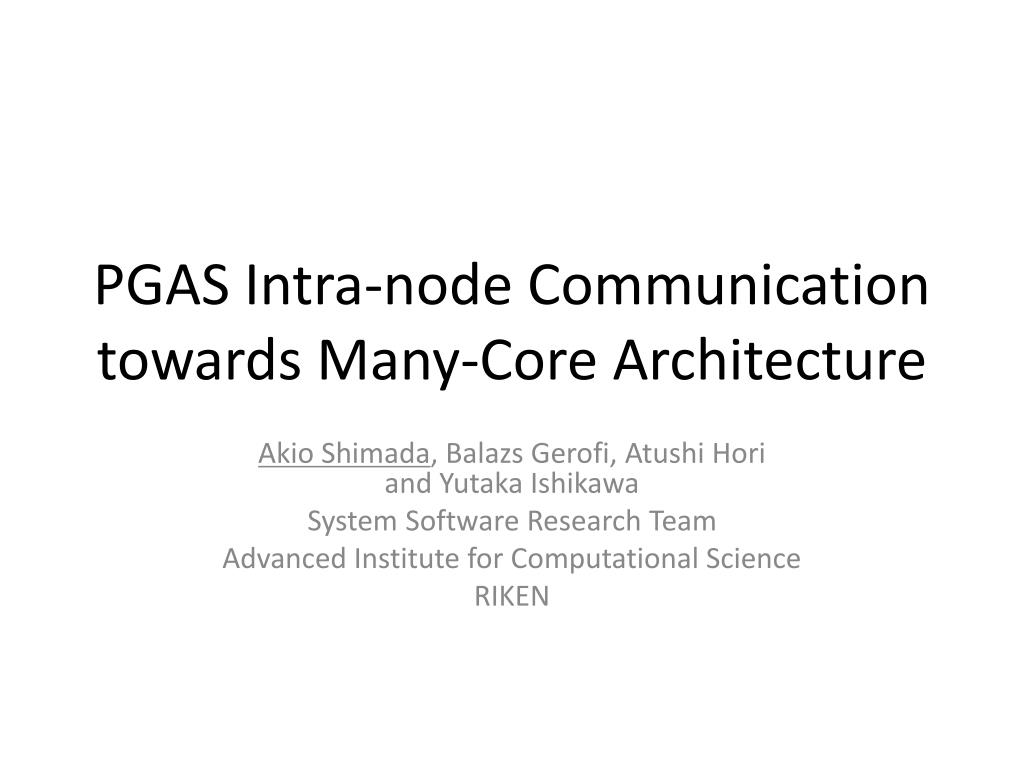 PGAS Intra-node Communication towards Many-Core Architecture

Akio Shimada, Balazs Gerofi, Atushi Hori and Yutaka Ishikawa
System Software Research Team
Advanced Institute for Computational Science
RIKEN